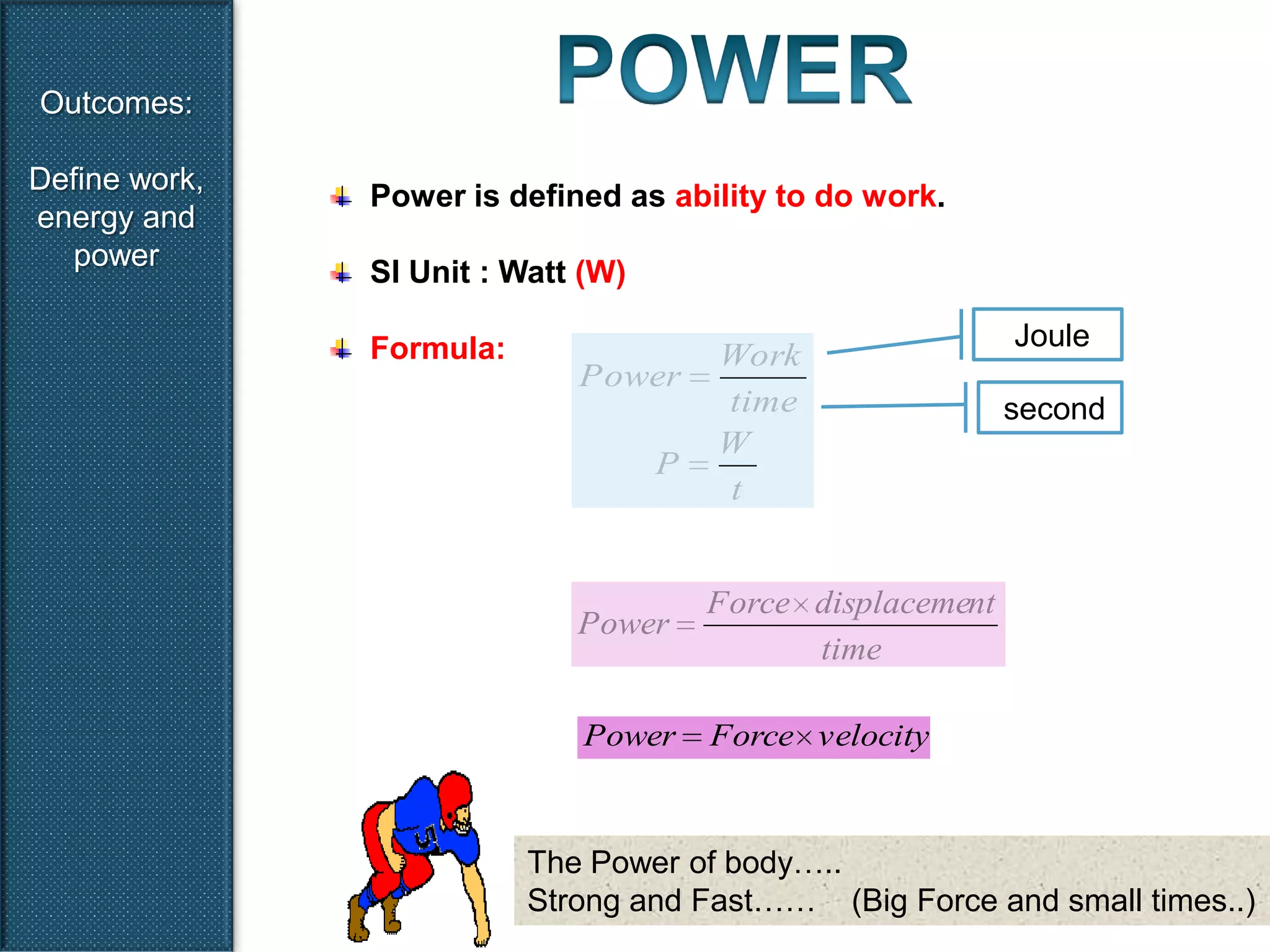 Outcomes:

Define work, energy and power

POWER

Power is defined as ability to do work.

SI Unit : Watt (W)

Formula:

$Power = \frac{Work}{time}$

$P = \frac{W}{t}$

Joule

second

$Power = \frac{Force \times displacement}{time}$

$Power = Force \times velocity$

The Power of body…..
Strong and Fast…… (Big Force and small times..)